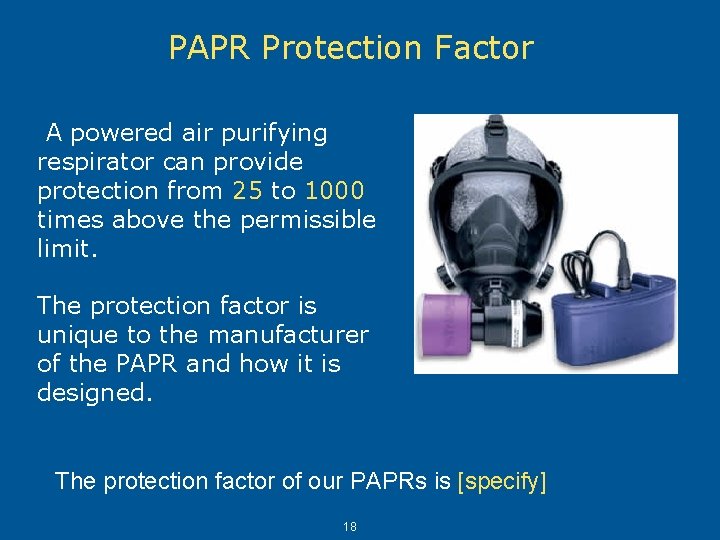 PAPR Protection Factor

A powered air purifying respirator can provide protection from 25 to 1000 times above the permissible limit.

The protection factor is unique to the manufacturer of the PAPR and how it is designed.

The protection factor of our PAPRs is [specify]

18